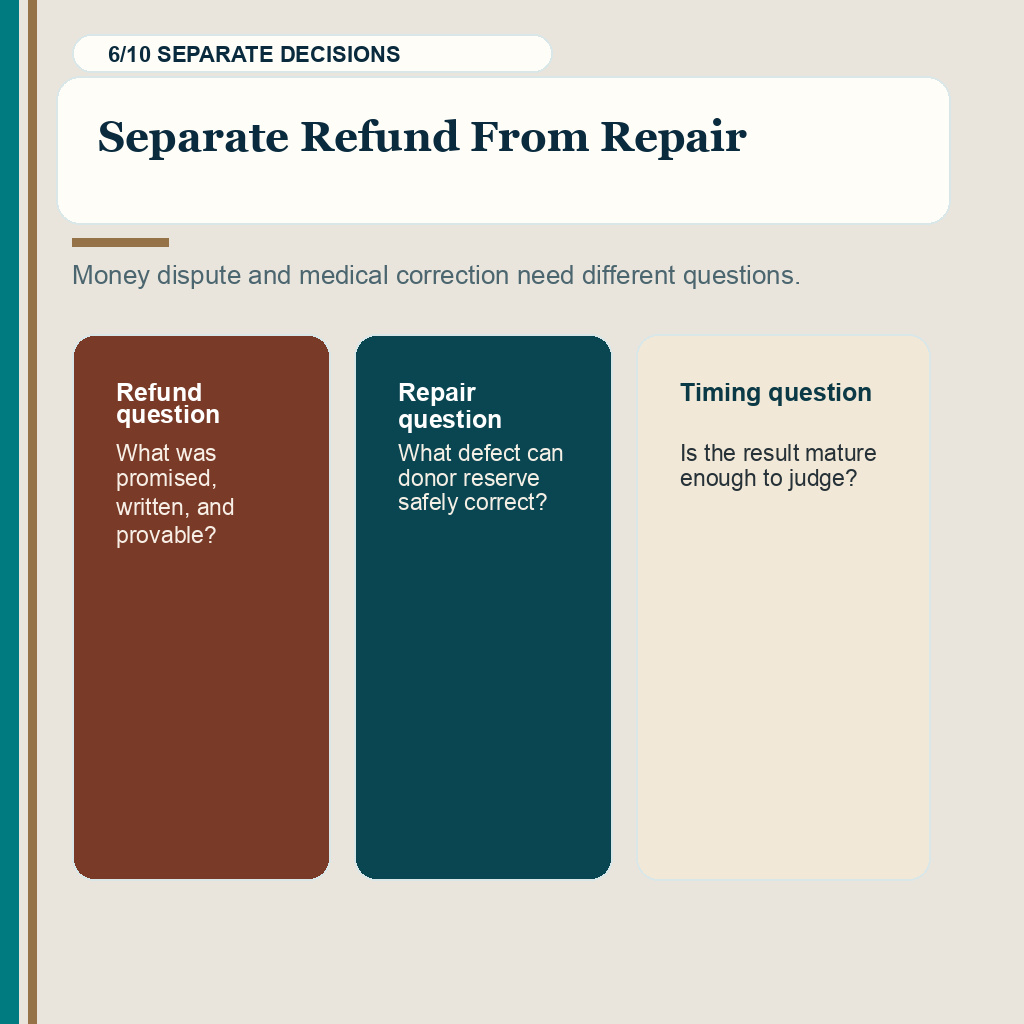 6/10 SEPARATE DECISIONS

Separate Refund From Repair

Money dispute and medical correction need different questions.

Refund question

What was promised, written, and provable?

Repair question

What defect can donor reserve safely correct?

Timing question

Is the result mature enough to judge?